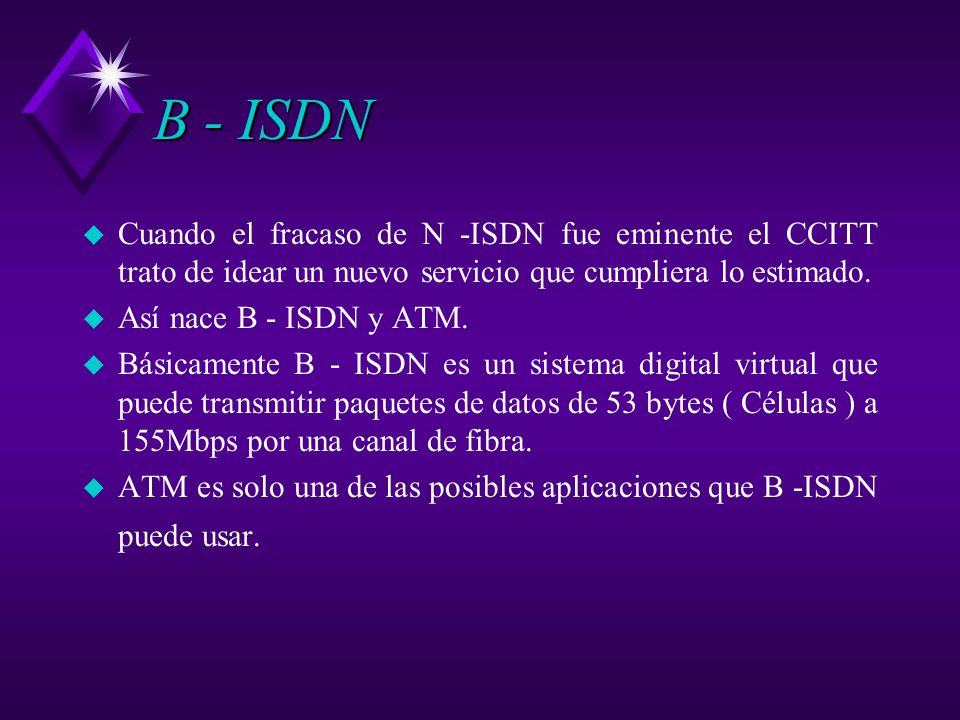 B - ISDN

Cuando el fracaso de N -ISDN fue eminente el CCITT trato de idear un nuevo servicio que cumpliera lo estimado.

Así nace B - ISDN y ATM.

Básicamente B - ISDN es un sistema digital virtual que puede transmitir paquetes de datos de 53 bytes ( Células ) a 155Mbps por una canal de fibra.

ATM es solo una de las posibles aplicaciones que B -ISDN puede usar.